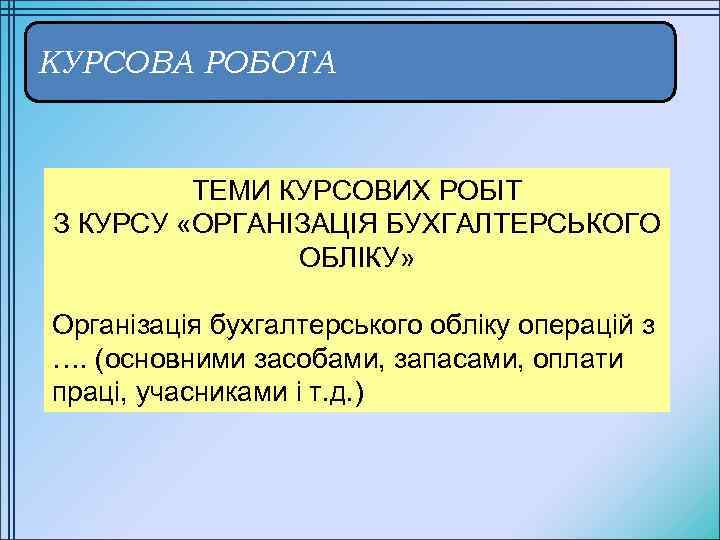 КУРСОВА РОБОТА

ТЕМИ КУРСОВИХ РОБІТ
З КУРСУ «ОРГАНІЗАЦІЯ БУХГАЛТЕРСЬКОГО ОБЛІКУ»

Організація бухгалтерського обліку операцій з …. (основними засобами, запасами, оплати праці, учасниками і т.д.)